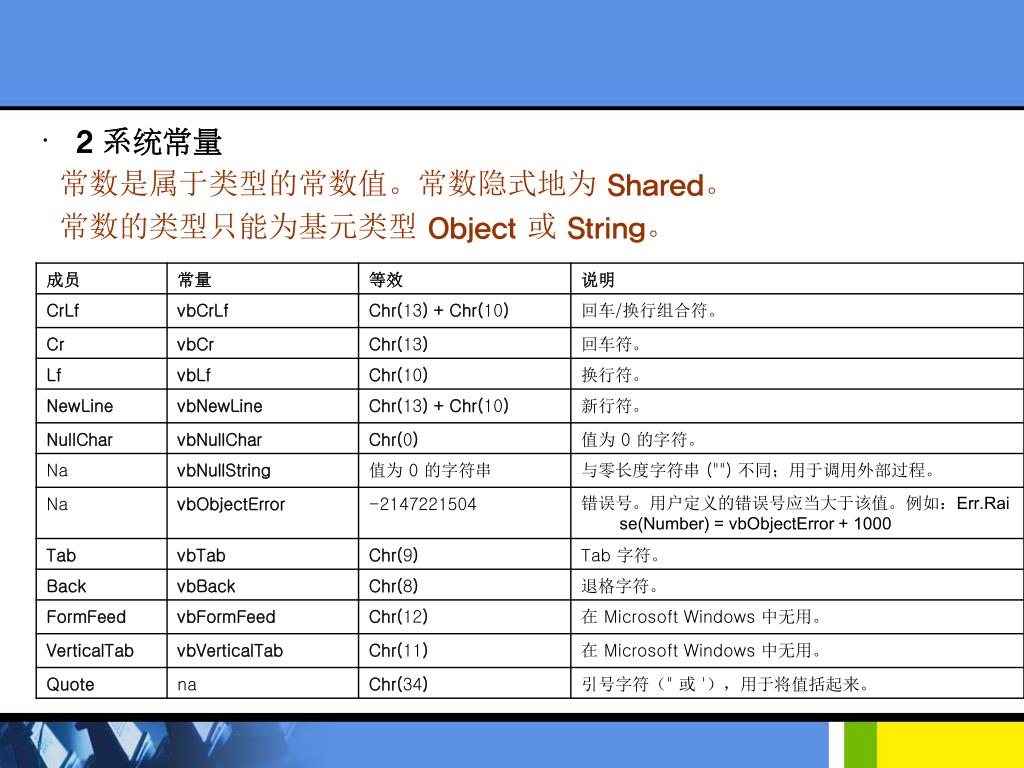 · 2 系统常量

常数是属于类型的常数值。常数隐式地为 Shared。

常数的类型只能为基元类型 Object 或 String。

| 成员 | 常量 | 等效 | 说明 |
|---|---|---|---|
| CrLf | vbCrLf | Chr(13) + Chr(10) | 回车/换行组合符。 |
| Cr | vbCr | Chr(13) | 回车符。 |
| Lf | vbLf | Chr(10) | 换行符。 |
| NewLine | vbNewLine | Chr(13) + Chr(10) | 新行符。 |
| NullChar | vbNullChar | Chr(0) | 值为 0 的字符。 |
| Na | vbNullString | 值为 0 的字符串 | 与零长度字符串 ("") 不同；用于调用外部过程。 |
| Na | vbObjectError | -2147221504 | 错误号。用户定义的错误号应当大于该值。例如：Err.Raise(Number) = vbObjectError + 1000 |
| Tab | vbTab | Chr(9) | Tab 字符。 |
| Back | vbBack | Chr(8) | 退格字符。 |
| FormFeed | vbFormFeed | Chr(12) | 在 Microsoft Windows 中无用。 |
| VerticalTab | vbVerticalTab | Chr(11) | 在 Microsoft Windows 中无用。 |
| Quote | na | Chr(34) | 引号字符（" 或 '），用于将值括起来。 |